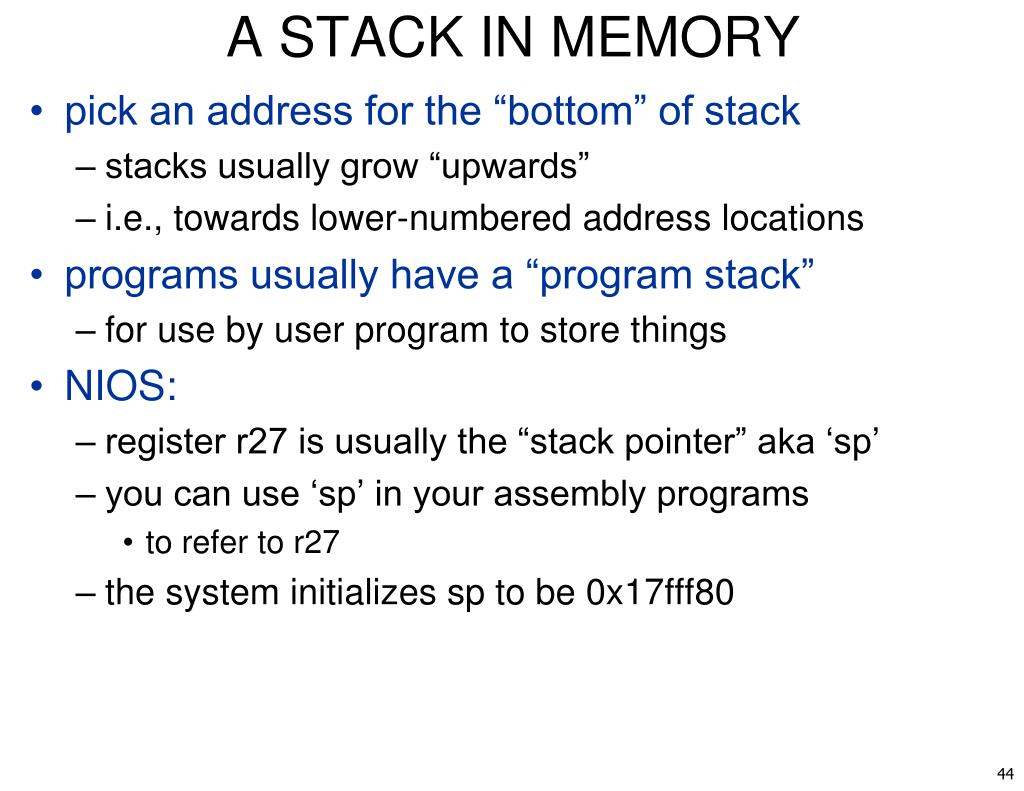 A STACK IN MEMORY

• pick an address for the “bottom” of stack
– stacks usually grow “upwards”
– i.e., towards lower-numbered address locations

• programs usually have a “program stack”
– for use by user program to store things

• NIOS:
– register r27 is usually the “stack pointer” aka ‘sp’
– you can use ‘sp’ in your assembly programs
• to refer to r27
– the system initializes sp to be 0x17fff80

44